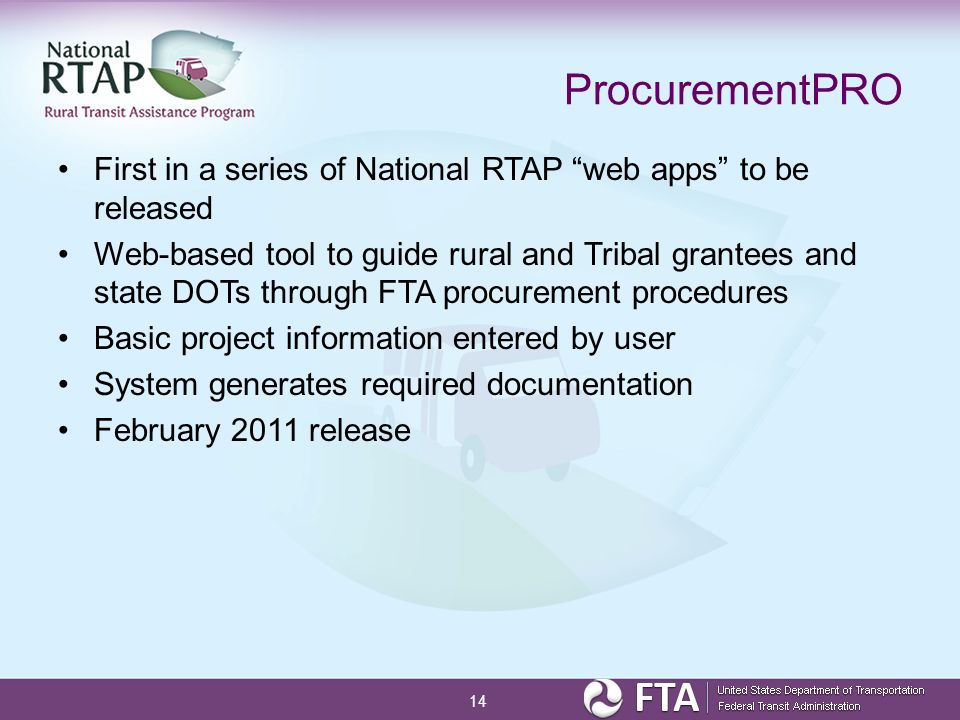 National RTAP
Rural Transit Assistance Program

ProcurementPRO

• First in a series of National RTAP “web apps” to be released
• Web-based tool to guide rural and Tribal grantees and state DOTs through FTA procurement procedures
• Basic project information entered by user
• System generates required documentation
• February 2011 release

14

FTA United States Department of Transportation Federal Transit Administration